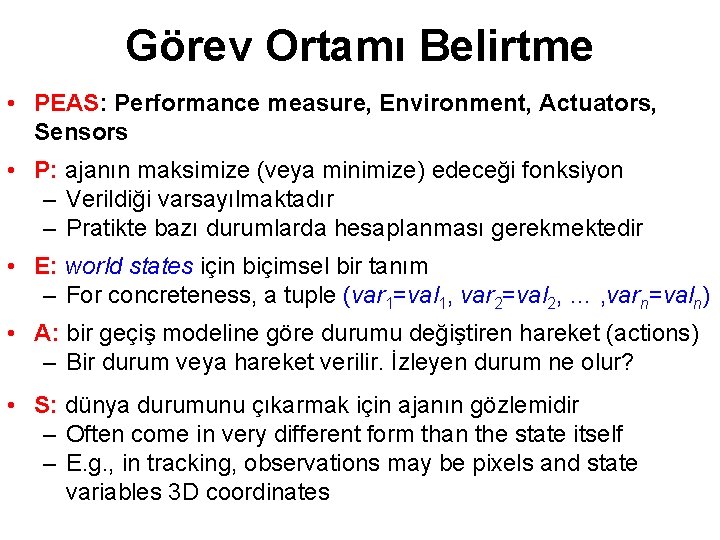 Görev Ortamı Belirtme

• PEAS: Performance measure, Environment, Actuators, Sensors

• P: ajanın maksimize (veya minimize) edeceği fonksiyon
– Verildiği varsayılmaktadır
– Pratikte bazı durumlarda hesaplanması gerekmektedir

• E: world states için biçimsel bir tanım
– For concreteness, a tuple ($var_1$=$val_1$, $var_2$=$val_2$, ... ,$var_n$=$val_n$)

• A: bir geçiş modeline göre durumu değiştiren hareket (actions)
– Bir durum veya hareket verilir. İzleyen durum ne olur?

• S: dünya durumunu çıkarmak için ajanın gözlemidir
– Often come in very different form than the state itself
– E.g., in tracking, observations may be pixels and state variables 3D coordinates